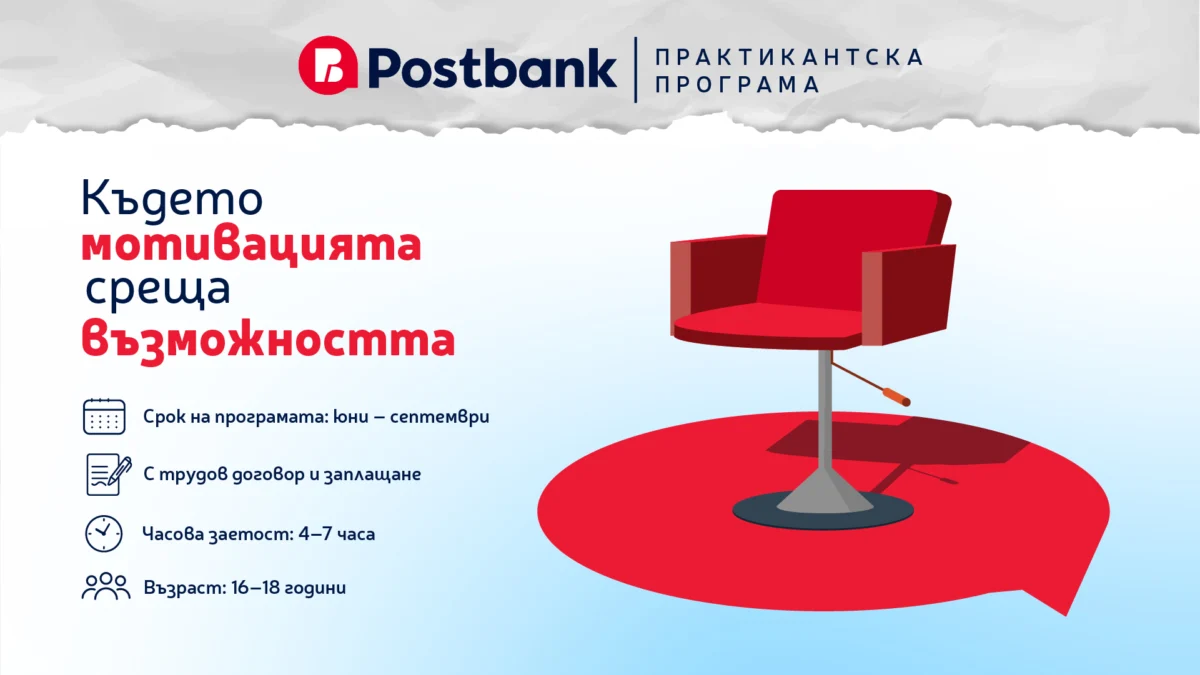 Postbank ПРАКТИКАНТСКА ПРОГРАМА

Където мотивацията среща възможността

Срок на програмата: Юни – септември

С трудов договор и заплащане

Часова заетост: 4–7 часа

Възраст: 16–18 години